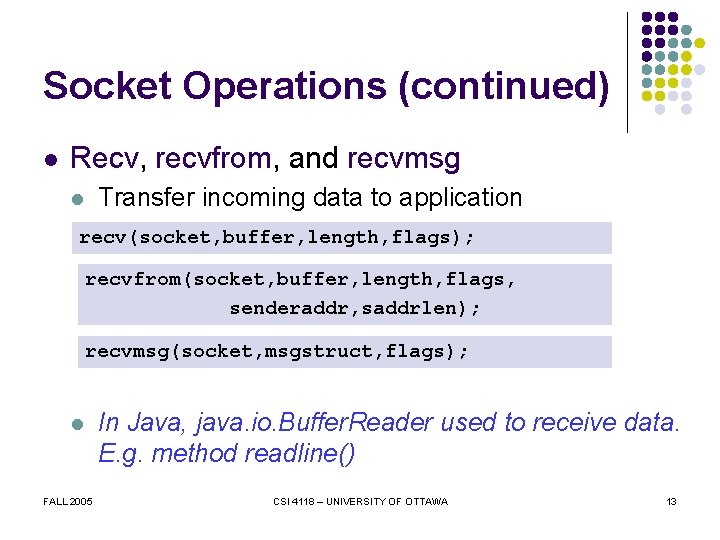 Socket Operations (continued)

Recv, recvfrom, and recvmsg

Transfer incoming data to application

recv(socket,buffer,length,flags);

recvfrom(socket,buffer,length,flags, senderaddr,saddrlen);

recvmsg(socket,msgstruct,flags);

In Java, java.io.BufferReader used to receive data. E.g. method readline()

FALL 2005

CSI 4118 – UNIVERSITY OF OTTAWA

13